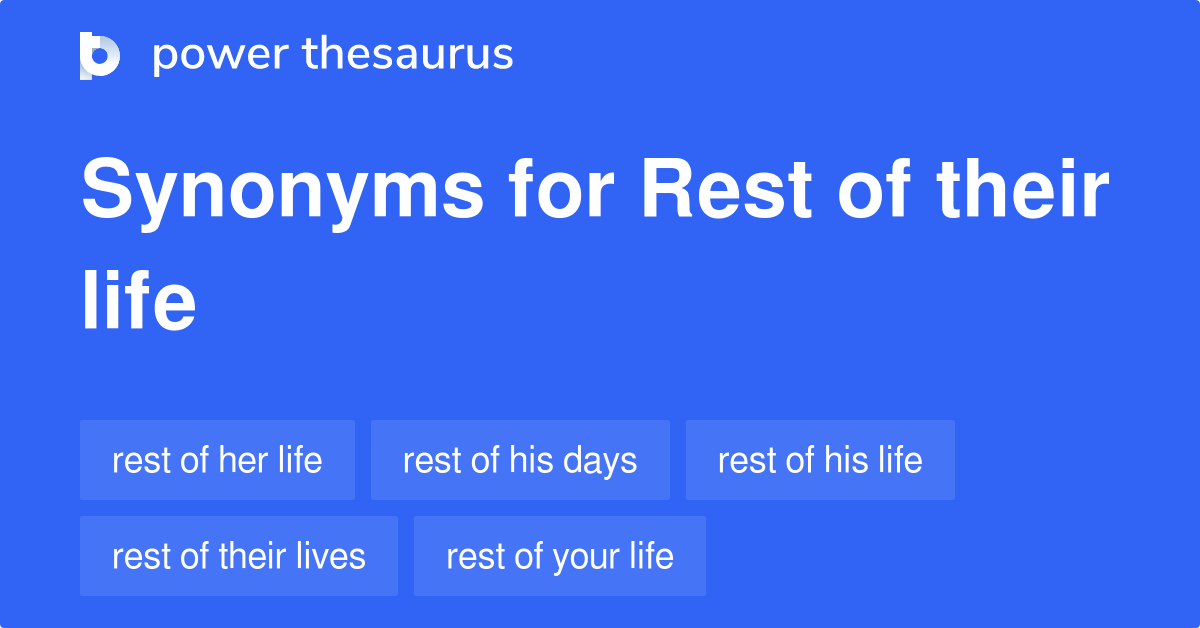 power thesaurus

Synonyms for Rest of their life

rest of her life
rest of his days
rest of his life
rest of their lives
rest of your life